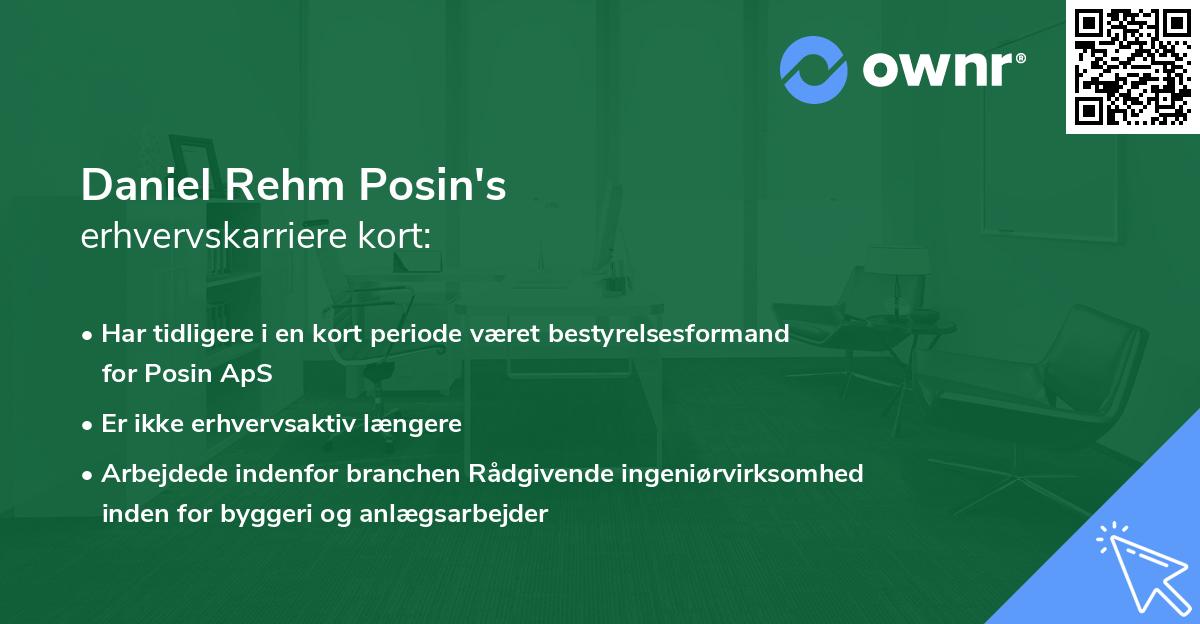 ownr®

Daniel Rehm Posin's
erhvervskarriere kort:

• Har tidligere i en kort periode været bestyrelsesformand for Posin ApS
• Er ikke erhvervsaktiv længere
• Arbejdede indenfor branchen Rådgivende ingeniørvirksomhed inden for byggeri og anlægsarbejder